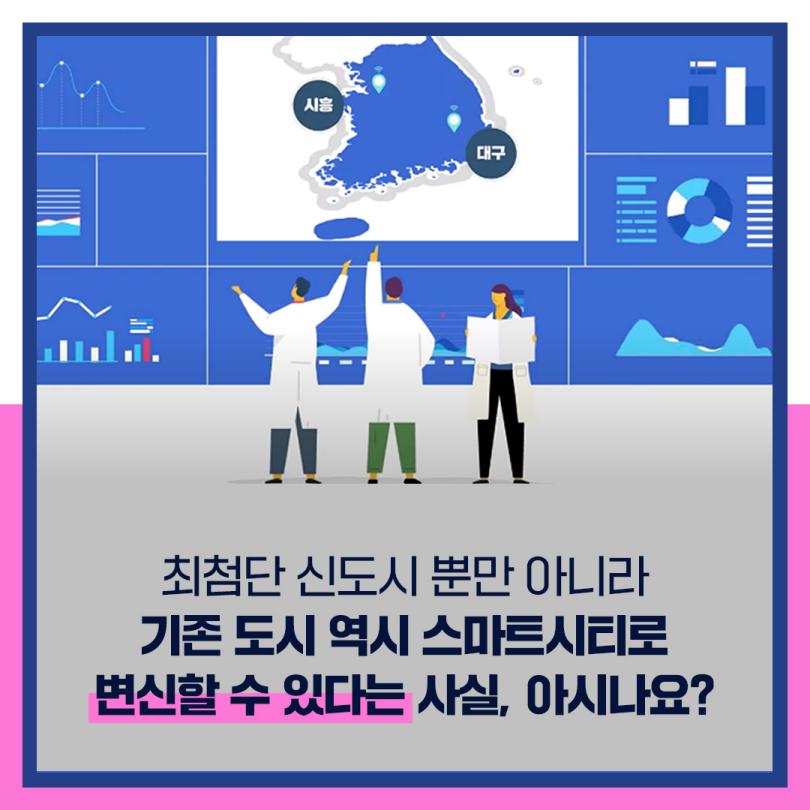 시흥

대구

최첨단 신도시 뿐만 아니라
기존 도시 역시 스마트시티로
변신할 수 있다는 사실, 아시나요?